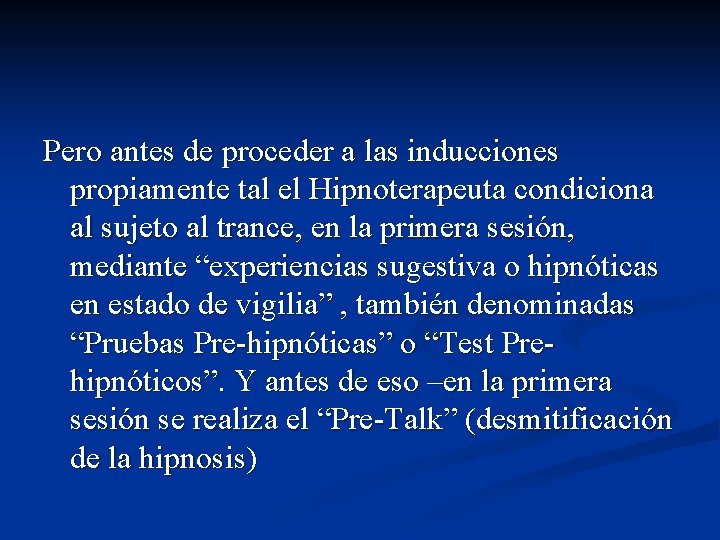 Pero antes de proceder a las inducciones propiamente tal el Hipnoterapeuta condiciona al sujeto al trance, en la primera sesión, mediante “experiencias sugestiva o hipnóticas en estado de vigilia” , también denominadas “Pruebas Pre-hipnóticas” o “Test Pre-hipnóticos”. Y antes de eso –en la primera sesión se realiza el “Pre-Talk” (desmitificación de la hipnosis)